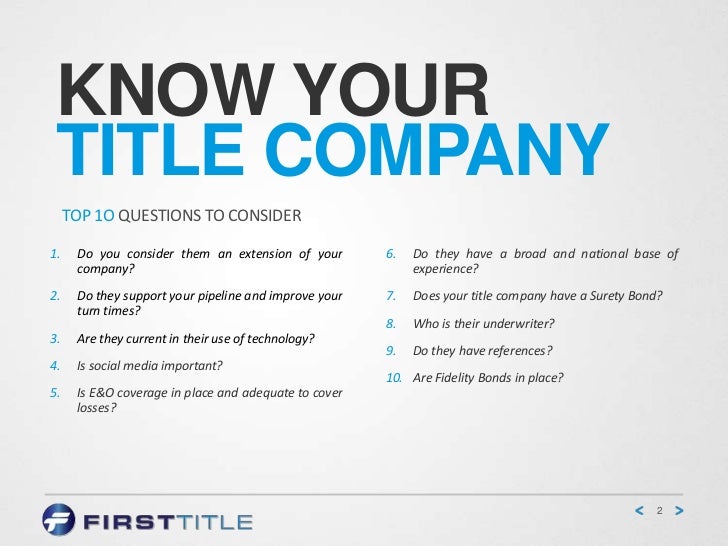 KNOW YOUR
TITLE COMPANY

TOP 1O QUESTIONS TO CONSIDER

1. Do you consider them an extension of your company?

2. Do they support your pipeline and improve your turn times?

3. Are they current in their use of technology?

4. Is social media important?

5. Is E&O coverage in place and adequate to cover losses?

6. Do they have a broad and national base of experience?

7. Does your title company have a Surety Bond?

8. Who is their underwriter?

9. Do they have references?

10. Are Fidelity Bonds in place?

FIRSTTITLE

< 2 >